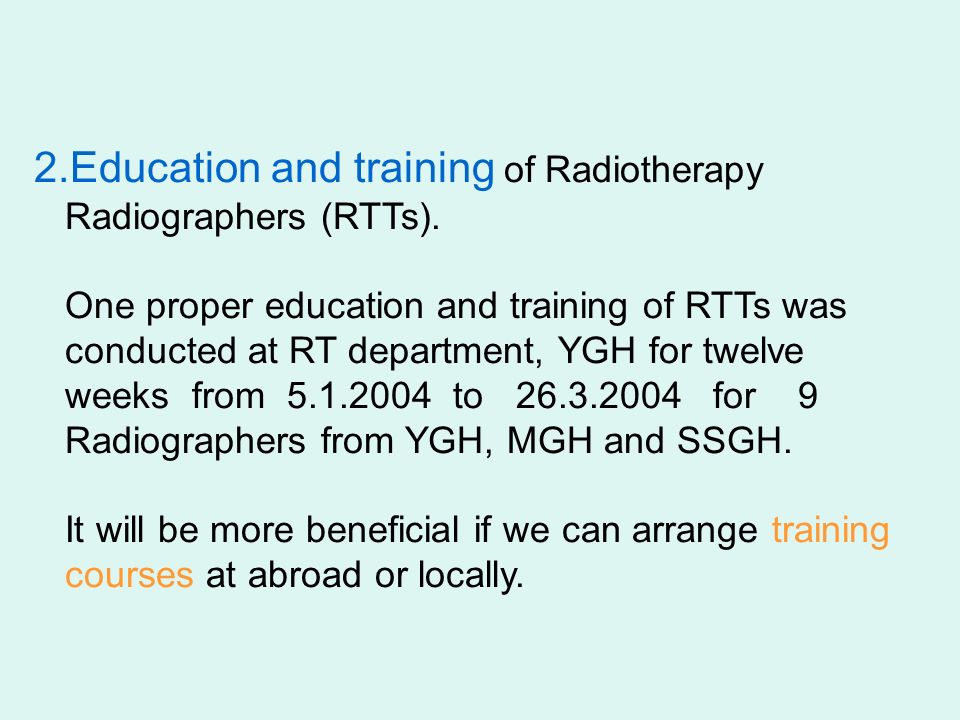 2.Education and training of Radiotherapy Radiographers (RTTs).

One proper education and training of RTTs was conducted at RT department, YGH for twelve weeks from 5.1.2004 to 26.3.2004 for 9 Radiographers from YGH, MGH and SSGH.

It will be more beneficial if we can arrange training courses at abroad or locally.